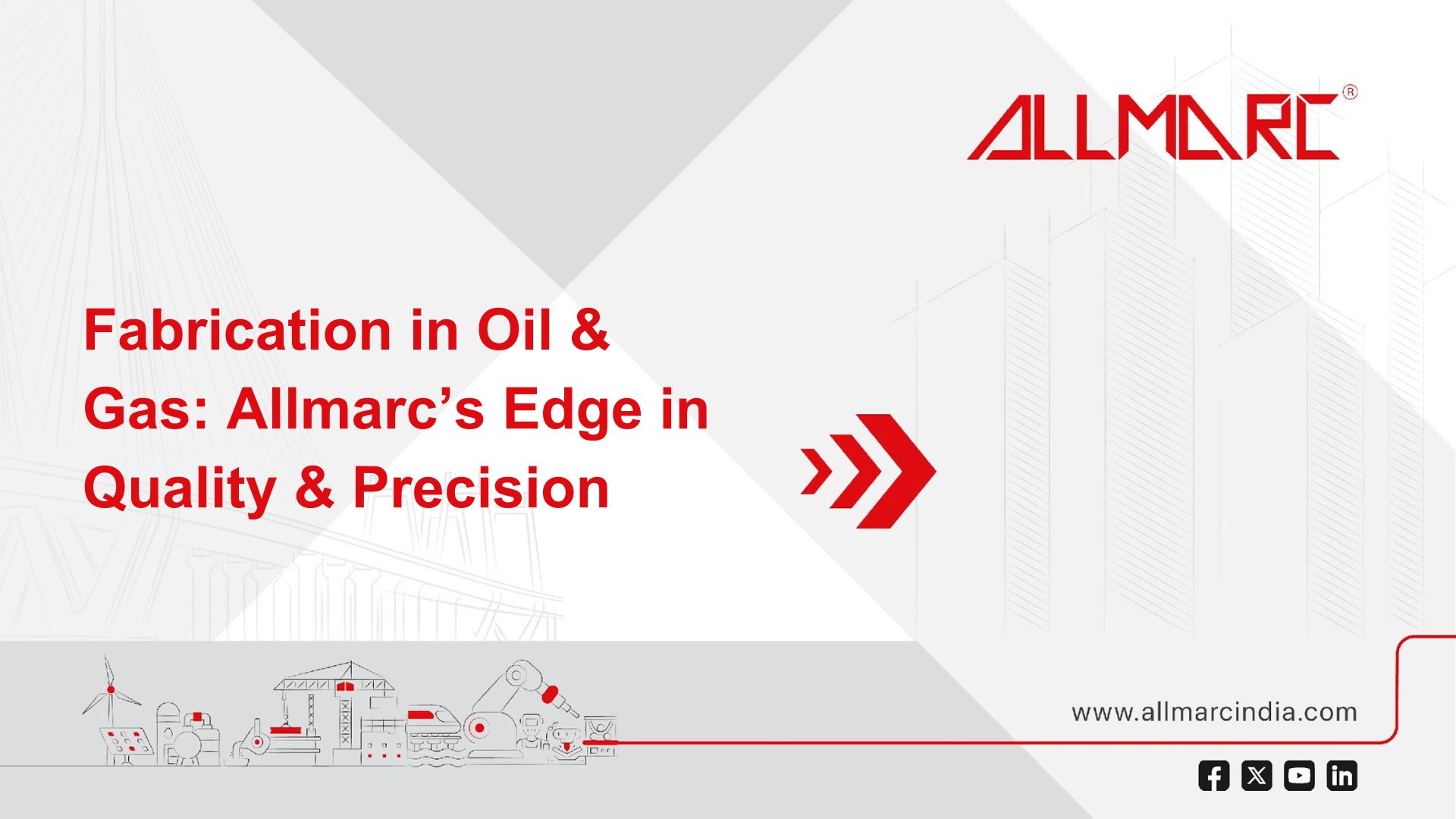 ALLMARC®

Fabrication in Oil & Gas: Allmarc's Edge in Quality & Precision

www.allmarcindia.com